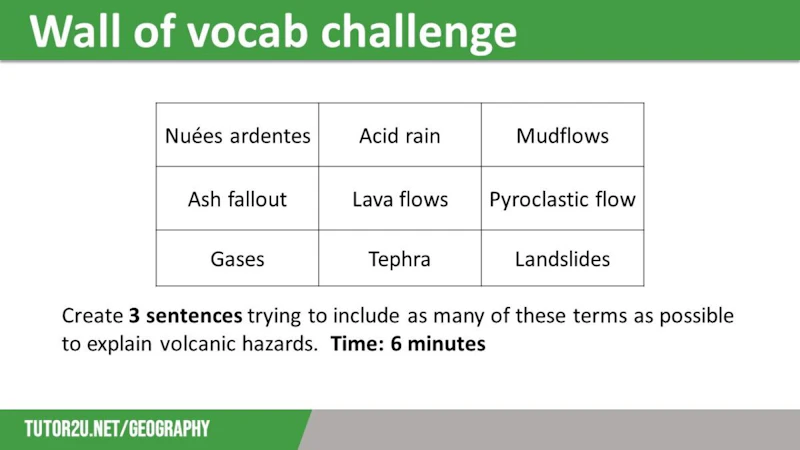 Wall of vocab challenge

| Nuées ardentes | Acid rain | Mudflows |
|---|---|---|
| Ash fallout | Lava flows | Pyroclastic flow |
| Gases | Tephra | Landslides |

Create **3 sentences** trying to include as many of these terms as possible to explain volcanic hazards. **Time: 6 minutes**

TUTOR2U.NET/GEOGRAPHY